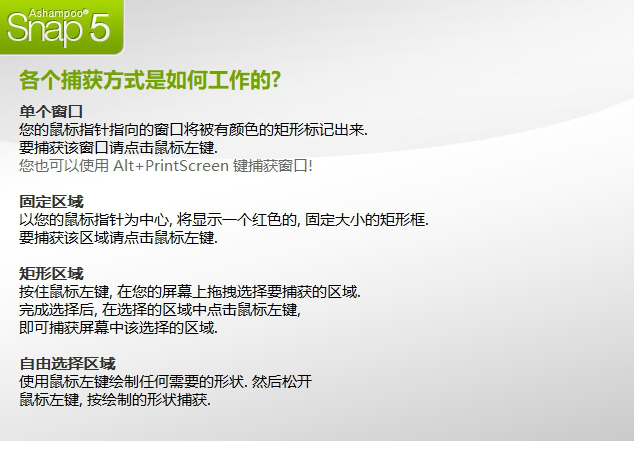 Ashampoo® Snap 5

各个捕获方式是如何工作的?

单个窗口
您的鼠标指针指向的窗口将被有颜色的矩形标记出来.
要捕获该窗口请点击鼠标左键.
您也可以使用 Alt+PrintScreen 键捕获窗口!

固定区域
以您的鼠标指针为中心, 将显示一个红色的, 固定大小的矩形框.
要捕获该区域请点击鼠标左键.

矩形区域
按住鼠标左键, 在您的屏幕上拖拽选择要捕获的区域.
完成选择后, 在选择的区域中点击鼠标左键,
即可捕获屏幕中该选择的区域.

自由选择区域
使用鼠标左键绘制任何需要的形状. 然后松开
鼠标左键, 按绘制的形状捕获.